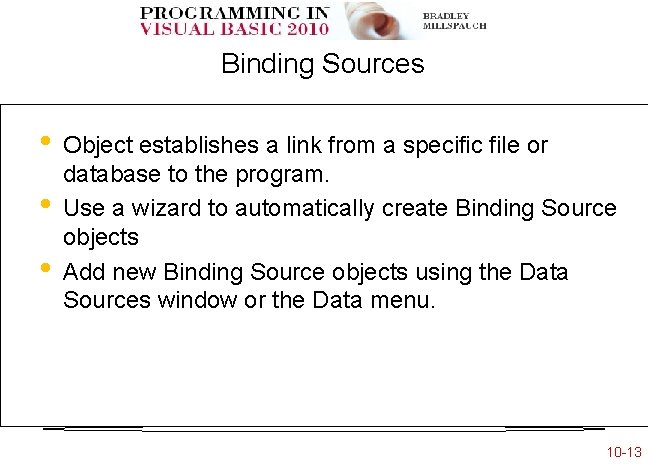 PROGRAMMING IN
VISUAL BASIC 2010

BRADLEY
MILLSPAUGH

Binding Sources

- Object establishes a link from a specific file or database to the program.
- Use a wizard to automatically create Binding Source objects
- Add new Binding Source objects using the Data Sources window or the Data menu.

10-13